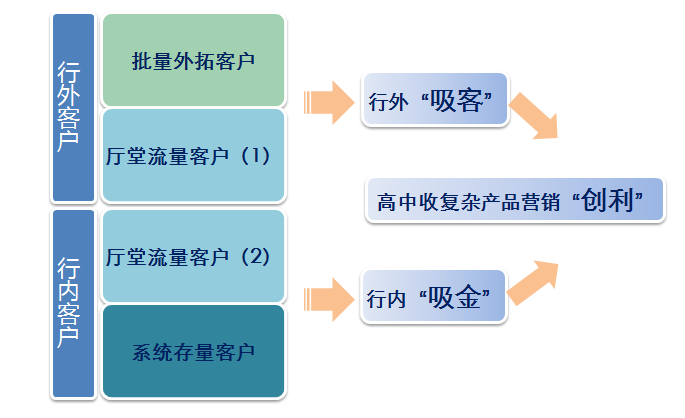 行外客户

批量外拓客户

厅堂流量客户（1）

行内客户

厅堂流量客户（2）

系统存量客户

行外“吸客”

高中收复杂产品营销“创利”

行内“吸金”